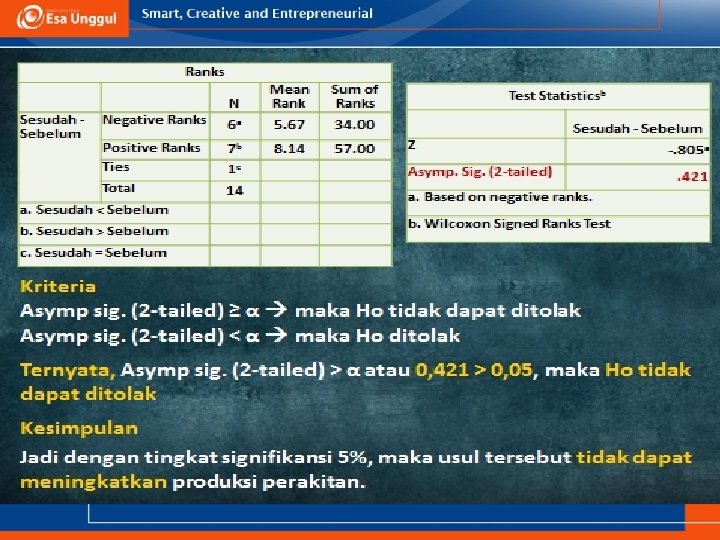 Esa Unggul Smart, Creative and Entrepreneurial

Ranks

| | | N | Mean Rank | Sum of Ranks |
|---|---|---|---|---|
| Sesudah - Sebelum | Negative Ranks | $6^a$ | 5.67 | 34.00 |
| | Positive Ranks | $7^b$ | 8.14 | 57.00 |
| | Ties | $1^c$ | | |
| | Total | 14 | | |

a. Sesudah < Sebelum
b. Sesudah > Sebelum
c. Sesudah = Sebelum

Test Statistics$^b$

| | Sesudah - Sebelum |
|---|---|
| Z | $-.805^a$ |
| Asymp. Sig. (2-tailed) | .421 |

a. Based on negative ranks.
b. Wilcoxon Signed Ranks Test

Kriteria
Asymp sig. (2-tailed) ≥ α → maka Ho tidak dapat ditolak
Asymp sig. (2-tailed) < α → maka Ho ditolak

Ternyata, Asymp sig. (2-tailed) > α atau 0,421 > 0,05, maka Ho tidak dapat ditolak

Kesimpulan
Jadi dengan tingkat signifikansi 5%, maka usul tersebut tidak dapat meningkatkan produksi perakitan.